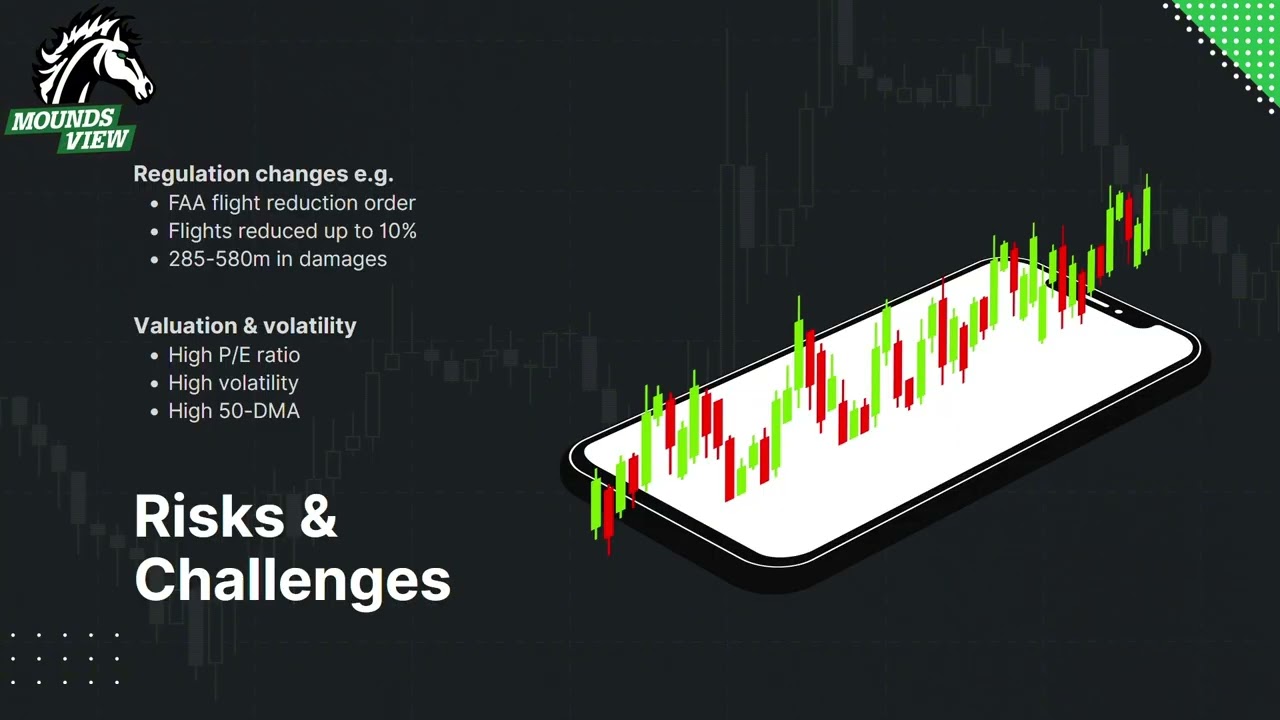 MOUNDS VIEW

Regulation changes e.g.
• FAA flight reduction order
• Flights reduced up to 10%
• 285-580m in damages

Valuation & volatility
• High P/E ratio
• High volatility
• High 50-DMA

Risks & Challenges